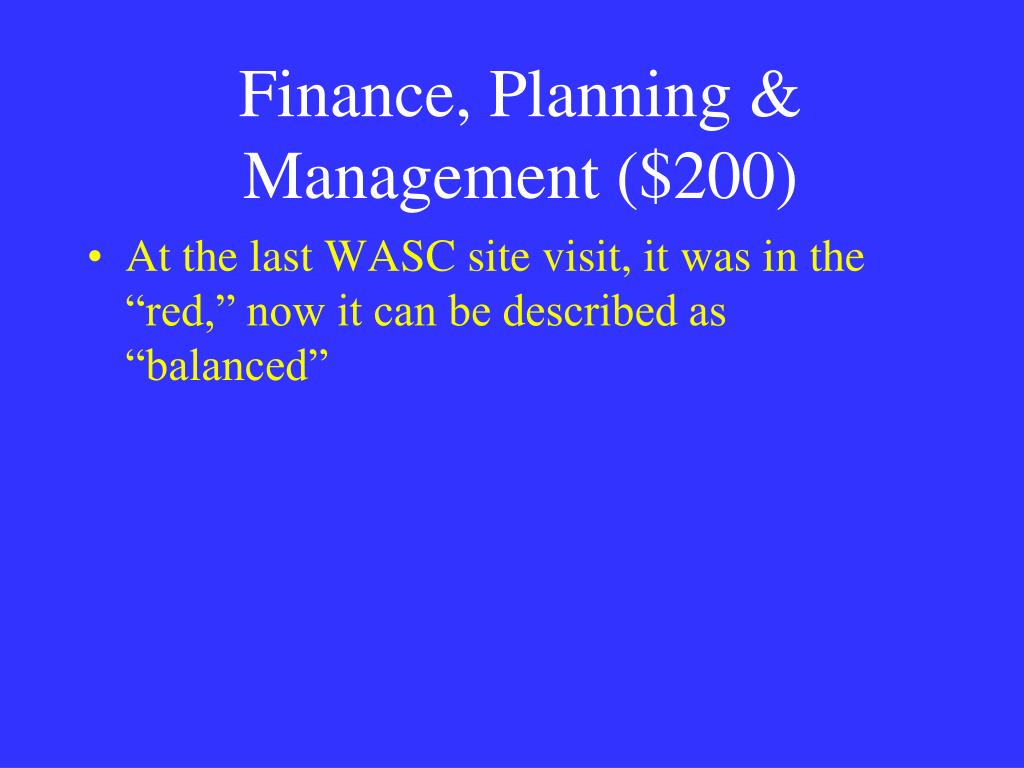 Finance, Planning & Management (\$200)

• At the last WASC site visit, it was in the “red,” now it can be described as “balanced”